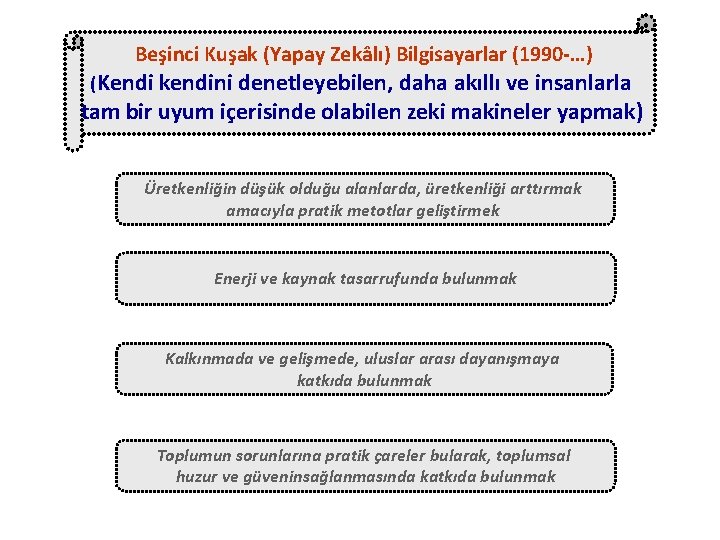 Beşinci Kuşak (Yapay Zekâlı) Bilgisayarlar (1990-…)
(Kendi kendini denetleyebilen, daha akıllı ve insanlarla tam bir uyum içerisinde olabilen zeki makineler yapmak)

Üretkenliğin düşük olduğu alanlarda, üretkenliği arttırmak amacıyla pratik metotlar geliştirmek

Enerji ve kaynak tasarrufunda bulunmak

Kalkınmada ve gelişmede, uluslar arası dayanışmaya katkıda bulunmak

Toplumun sorunlarına pratik çareler bularak, toplumsal huzur ve güveninsağlanmasında katkıda bulunmak